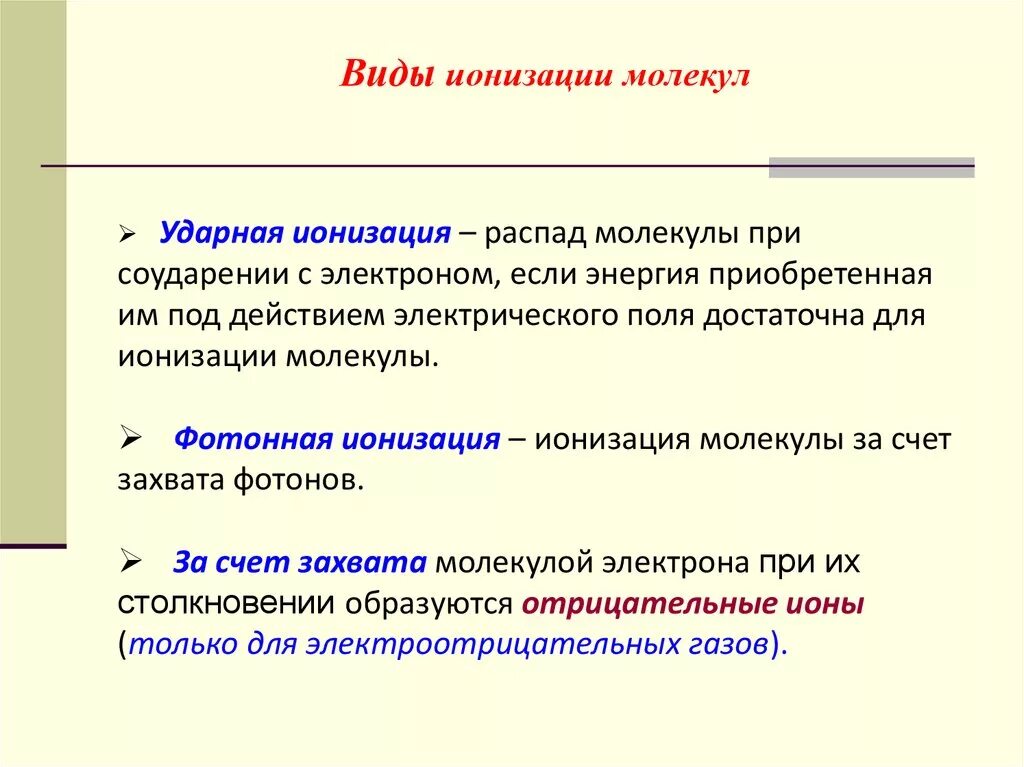 Виды ионизации молекул

➢ Ударная ионизация – распад молекулы при соударении с электроном, если энергия приобретенная им под действием электрического поля достаточна для ионизации молекулы.

➢ Фотонная ионизация – ионизация молекулы за счет захвата фотонов.

➢ За счет захвата молекулой электрона при их столкновении образуются отрицательные ионы (только для электроотрицательных газов).